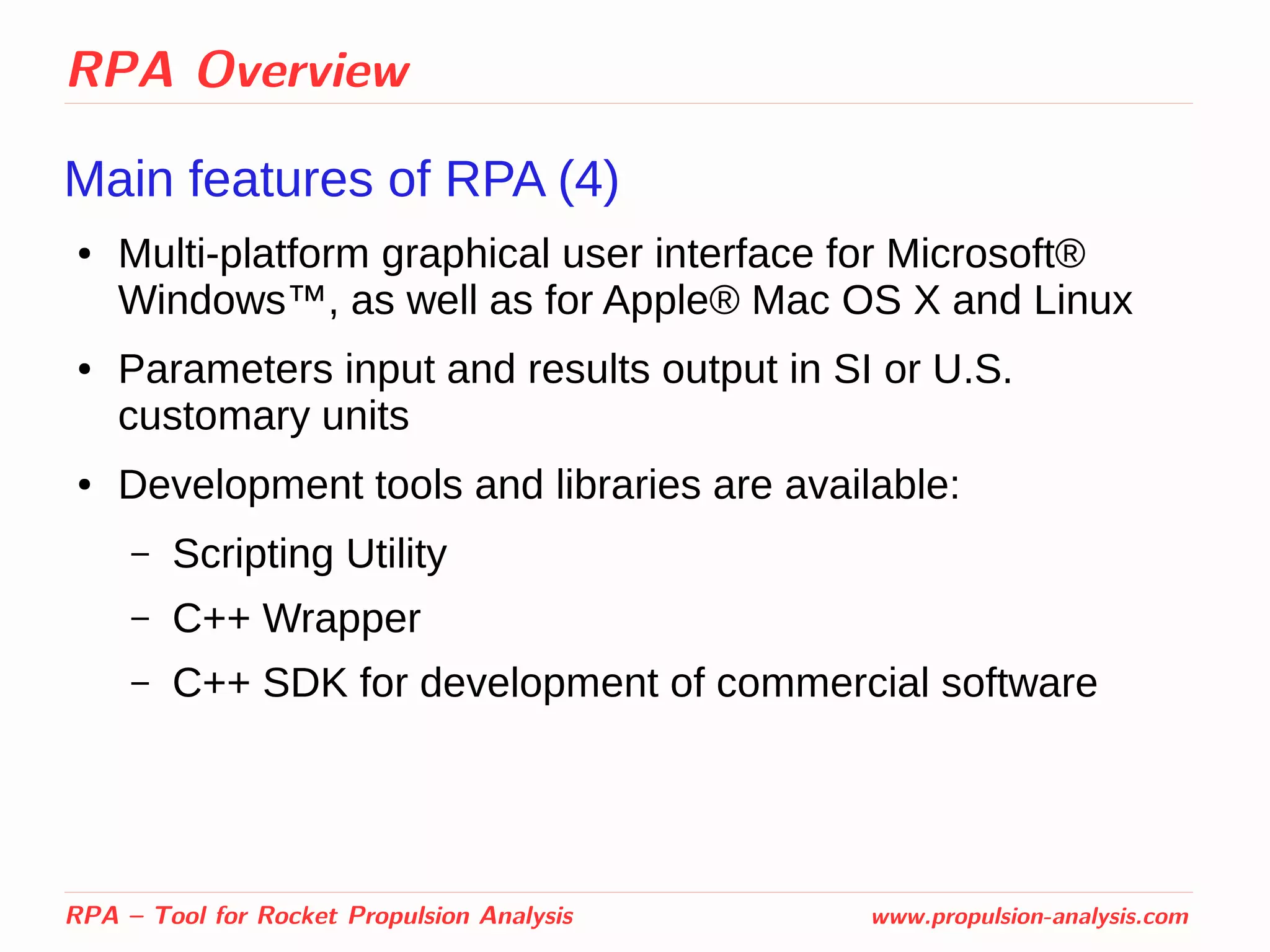 RPA Overview

Main features of RPA (4)

• Multi-platform graphical user interface for Microsoft® Windows™, as well as for Apple® Mac OS X and Linux

• Parameters input and results output in SI or U.S. customary units

• Development tools and libraries are available:

– Scripting Utility

– C++ Wrapper

– C++ SDK for development of commercial software

RPA – Tool for Rocket Propulsion Analysis

www.propulsion-analysis.com